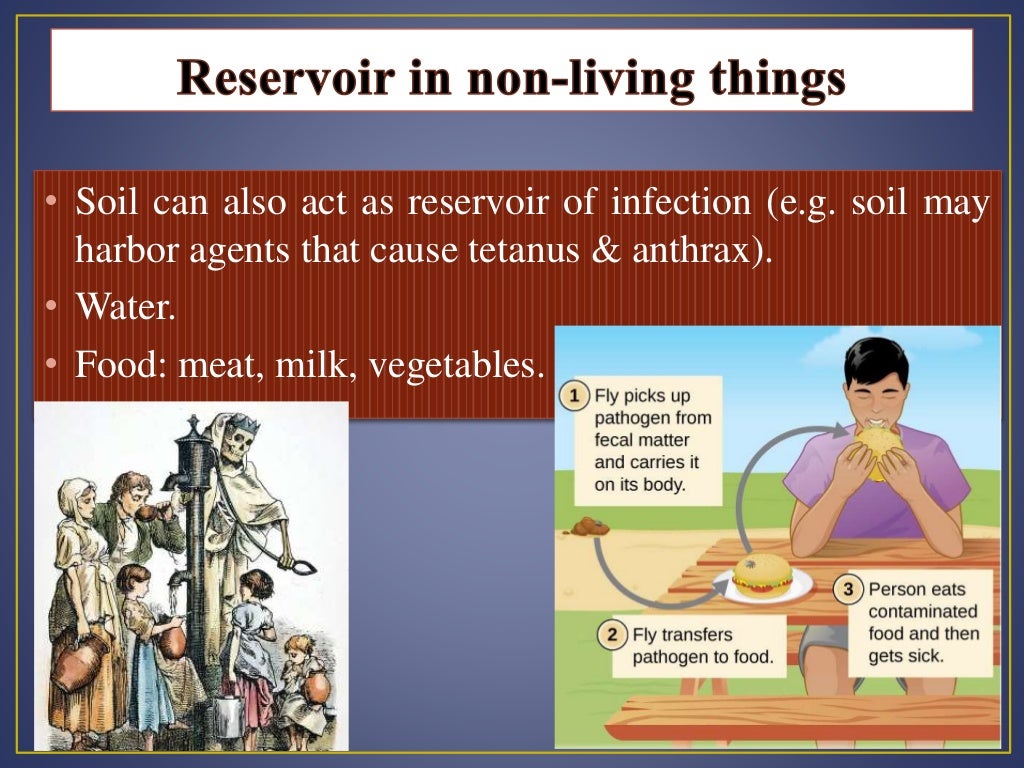 Reservoir in non-living things

• Soil can also act as reservoir of infection (e.g. soil may harbor agents that cause tetanus & anthrax).
• Water.
• Food: meat, milk, vegetables.

1 Fly picks up pathogen from fecal matter and carries it on its body.

2 Fly transfers pathogen to food.

3 Person eats contaminated food and then gets sick.